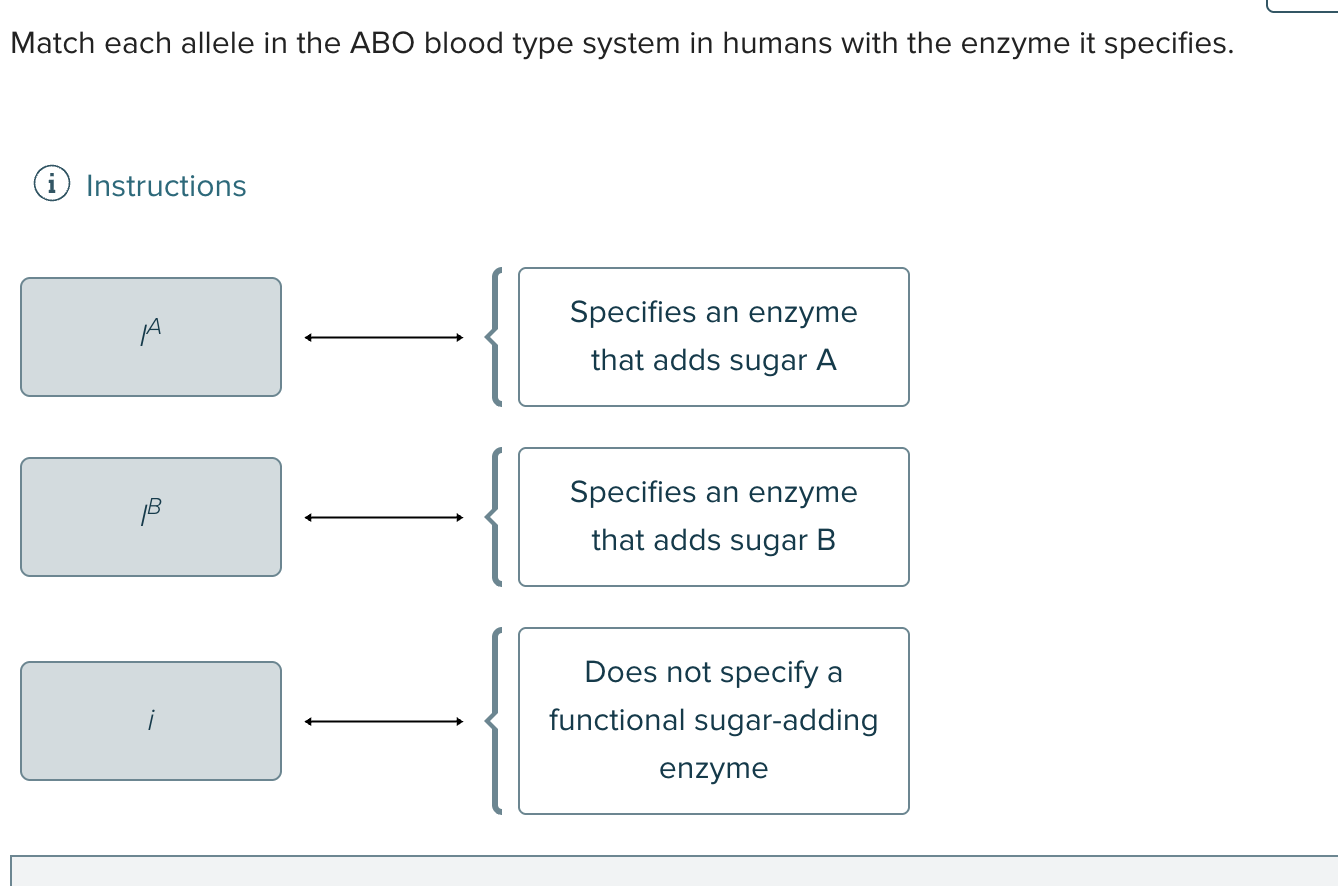 Match each allele in the ABO blood type system in humans with the enzyme it specifies.

Instructions

$I^A$

Specifies an enzyme that adds sugar A

$I^B$

Specifies an enzyme that adds sugar B

$i$

Does not specify a functional sugar-adding enzyme